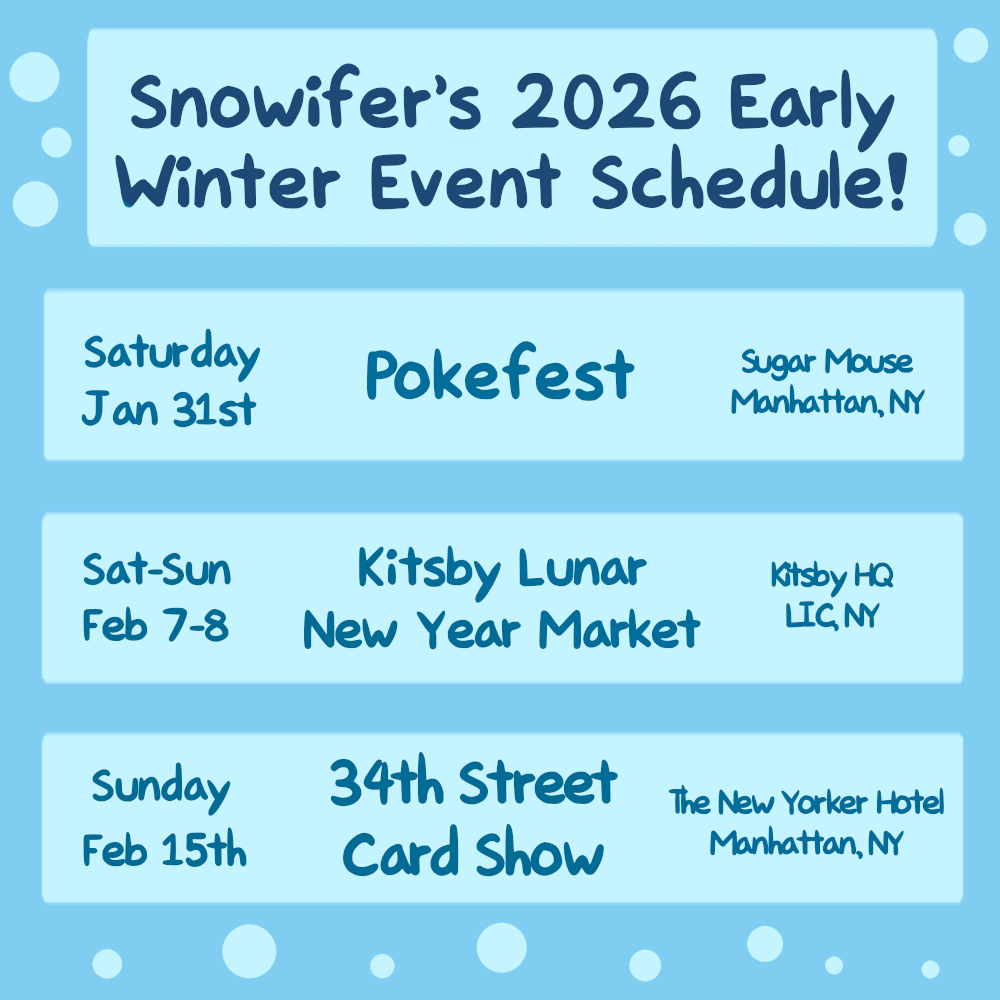 Snowifer's 2026 Early Winter Event Schedule!

Saturday Jan 31st

Pokefest

Sugar Mouse Manhattan, NY

Sat-Sun Feb 7-8

Kitsby Lunar New Year Market

Kitsby HQ LIC, NY

Sunday Feb 15th

34th Street Card Show

The New Yorker Hotel Manhattan, NY